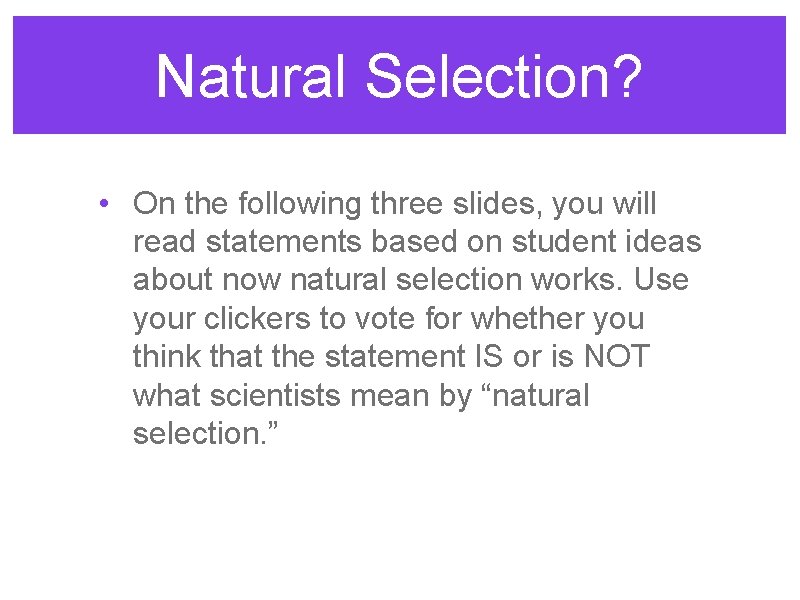 Natural Selection?

• On the following three slides, you will read statements based on student ideas about now natural selection works. Use your clickers to vote for whether you think that the statement IS or is NOT what scientists mean by “natural selection.”